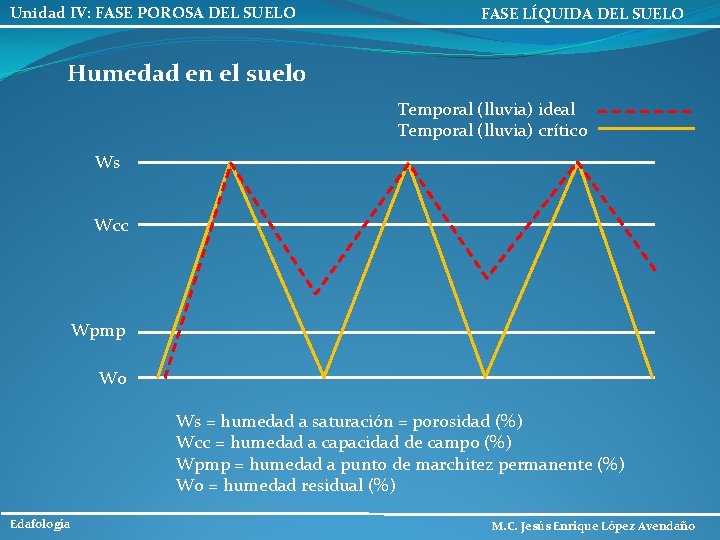 Unidad IV: FASE POROSA DEL SUELO

FASE LÍQUIDA DEL SUELO

Humedad en el suelo

Temporal (lluvia) ideal
Temporal (lluvia) crítico

Ws

Wcc

Wpmp

Wo

Ws = humedad a saturación = porosidad (%)
Wcc = humedad a capacidad de campo (%)
Wpmp = humedad a punto de marchitez permanente (%)
Wo = humedad residual (%)

Edafología

M.C. Jesús Enrique López Avendaño